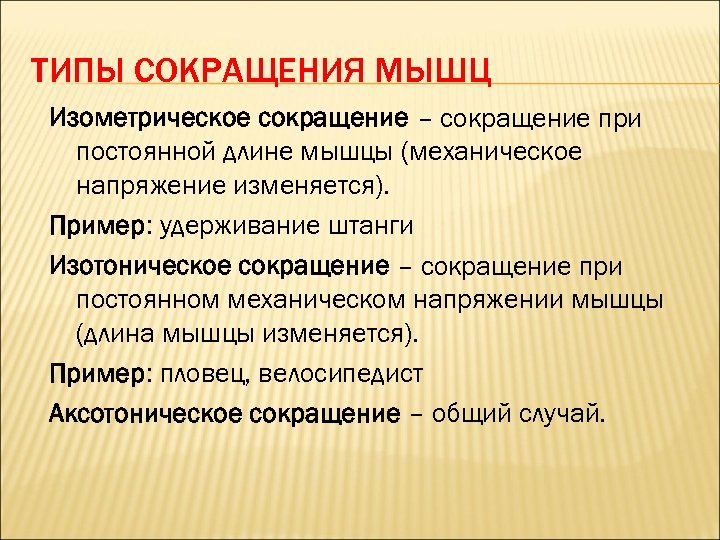 ТИПЫ СОКРАЩЕНИЯ МЫШЦ

Изометрическое сокращение – сокращение при постоянной длине мышцы (механическое напряжение изменяется).

Пример: удерживание штанги

Изотоническое сокращение – сокращение при постоянном механическом напряжении мышцы (длина мышцы изменяется).

Пример: пловец, велосипедист

Аксотоническое сокращение – общий случай.